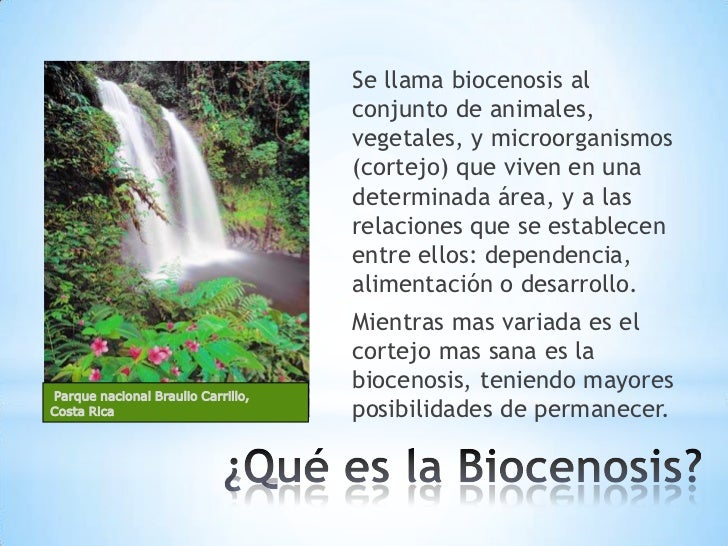 Parque nacional Braulio Carrillo, Costa Rica

Se llama biocenosis al conjunto de animales, vegetales, y microorganismos (cortejo) que viven en una determinada área, y a las relaciones que se establecen entre ellos: dependencia, alimentación o desarrollo.

Mientras mas variada es el cortejo mas sana es la biocenosis, teniendo mayores posibilidades de permanecer.

¿Qué es la Biocenosis?